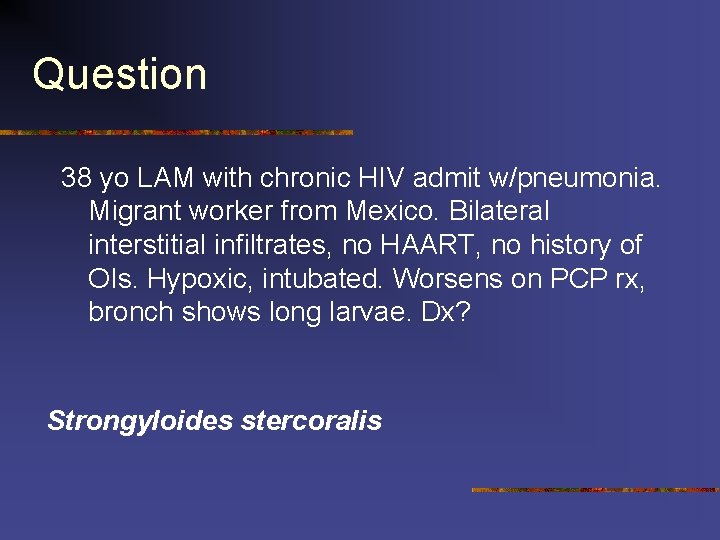 Question

38 yo LAM with chronic HIV admit w/pneumonia. Migrant worker from Mexico. Bilateral interstitial infiltrates, no HAART, no history of OIs. Hypoxic, intubated. Worsens on PCP rx, bronch shows long larvae. Dx?

Strongyloides stercoralis